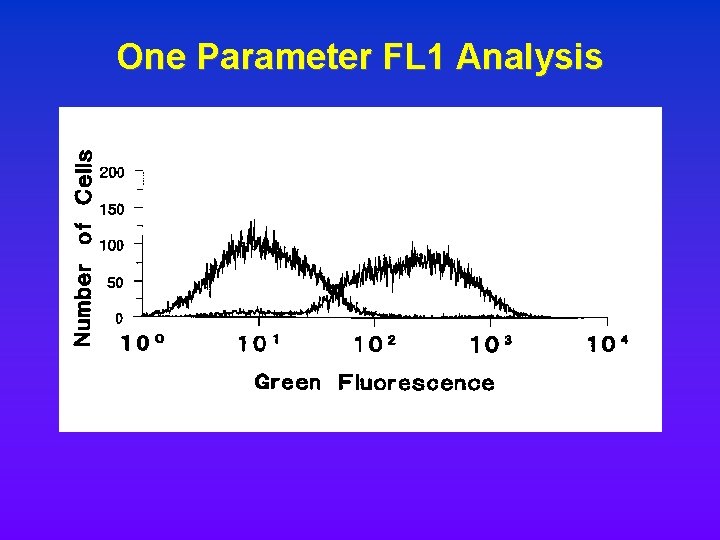 One Parameter FL1 Analysis

Number of Cells

200
150
100
50
0

$10^0$ $10^1$ $10^2$ $10^3$ $10^4$

Green Fluorescence